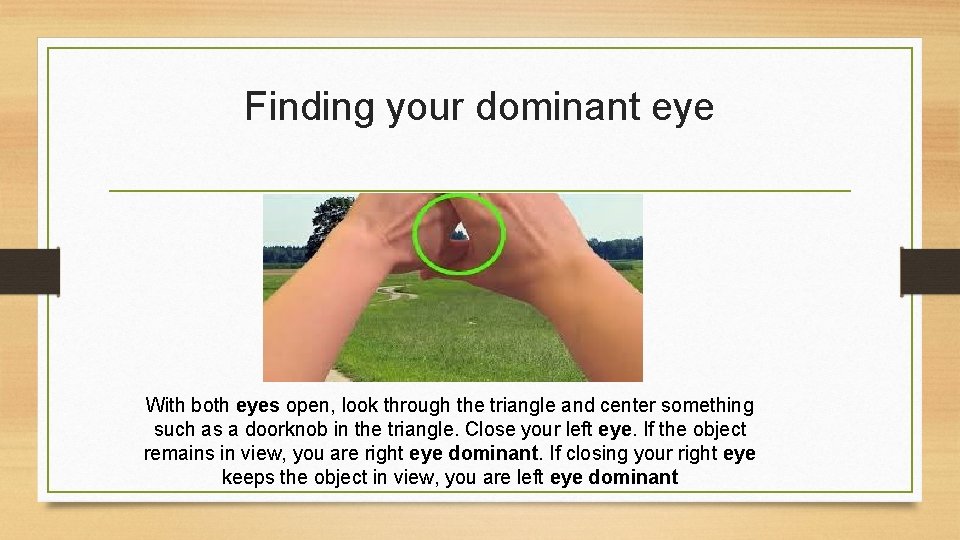 Finding your dominant eye

With both eyes open, look through the triangle and center something such as a doorknob in the triangle. Close your left eye. If the object remains in view, you are right eye dominant. If closing your right eye keeps the object in view, you are left eye dominant